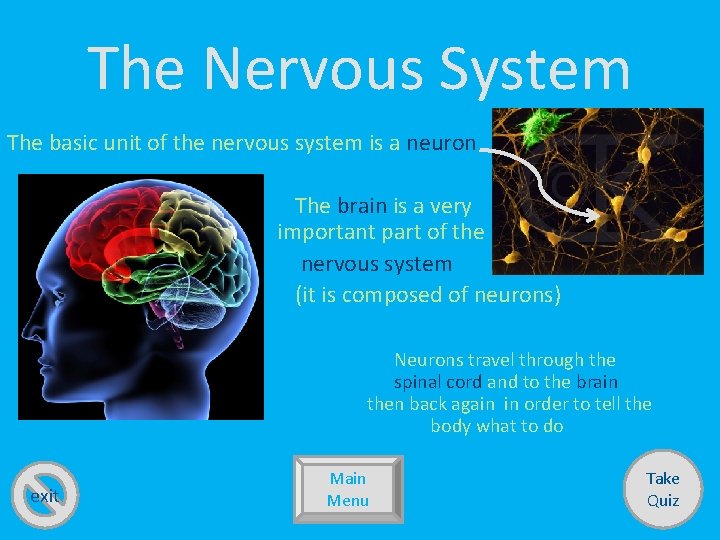 The Nervous System

The basic unit of the nervous system is a neuron

The brain is a very important part of the nervous system (it is composed of neurons)

Neurons travel through the spinal cord and to the brain then back again in order to tell the body what to do

exit

Main Menu

Take Quiz